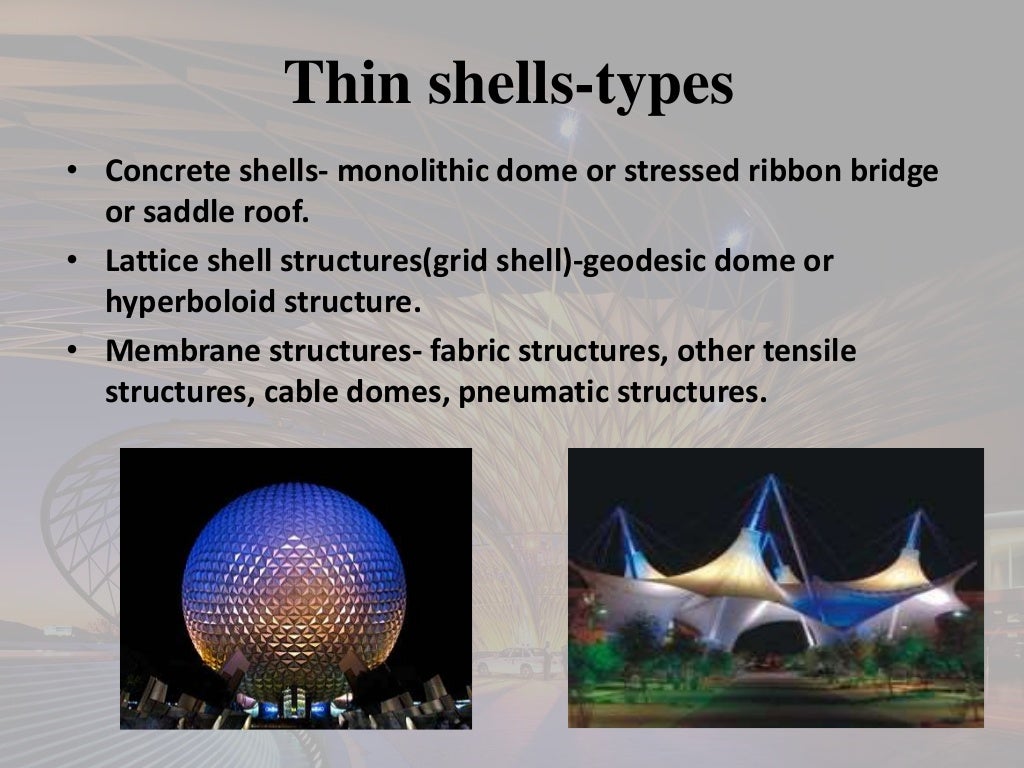 Thin shells-types

• Concrete shells- monolithic dome or stressed ribbon bridge or saddle roof.
• Lattice shell structures(grid shell)-geodesic dome or hyperboloid structure.
• Membrane structures- fabric structures, other tensile structures, cable domes, pneumatic structures.